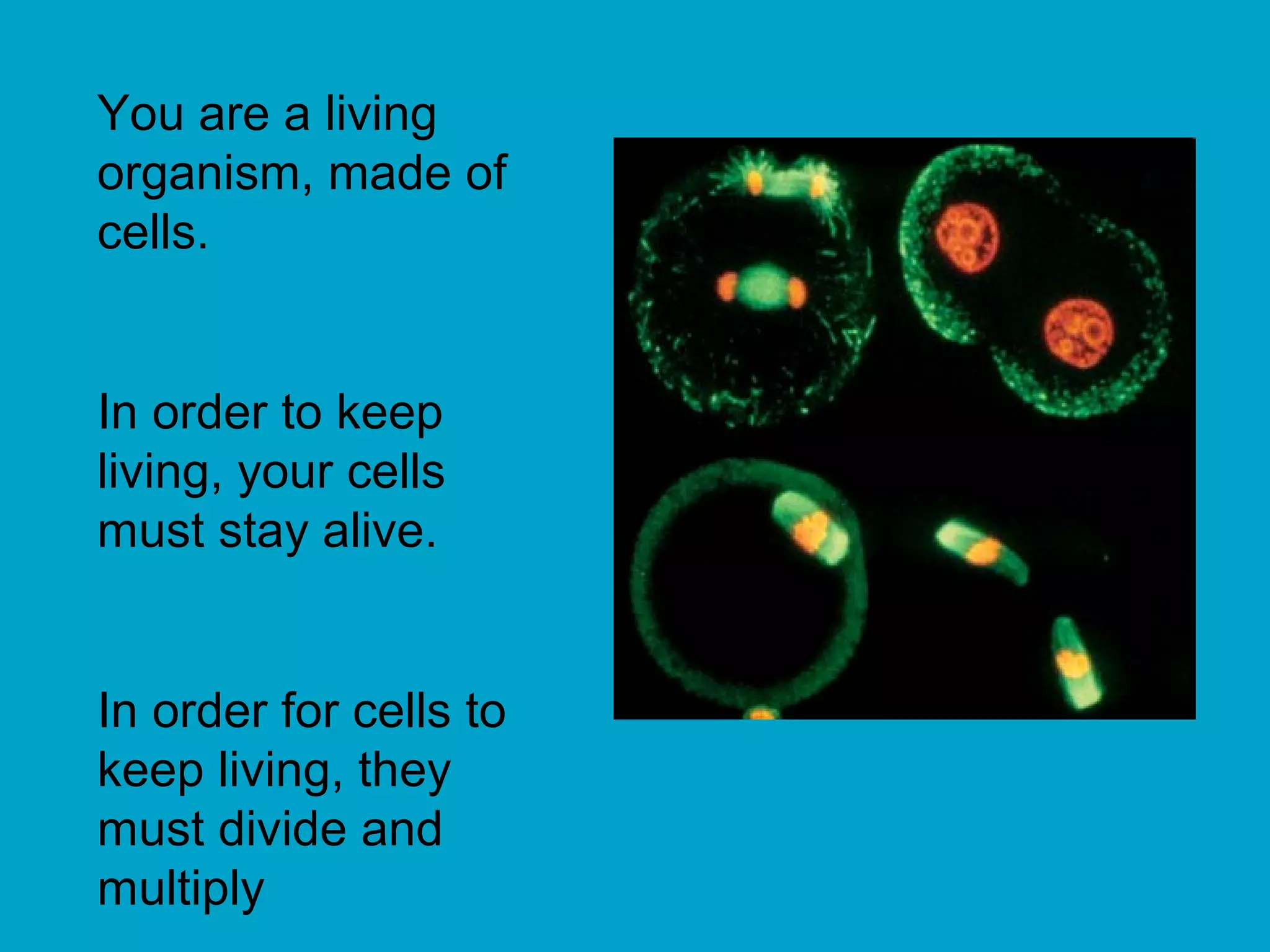 You are a living organism, made of cells.

In order to keep living, your cells must stay alive.

In order for cells to keep living, they must divide and multiply